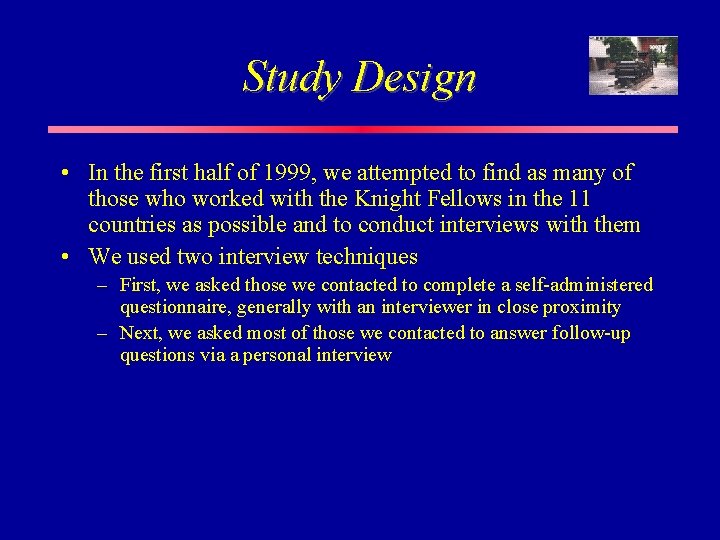 Study Design

• In the first half of 1999, we attempted to find as many of those who worked with the Knight Fellows in the 11 countries as possible and to conduct interviews with them

• We used two interview techniques

– First, we asked those we contacted to complete a self-administered questionnaire, generally with an interviewer in close proximity

– Next, we asked most of those we contacted to answer follow-up questions via a personal interview